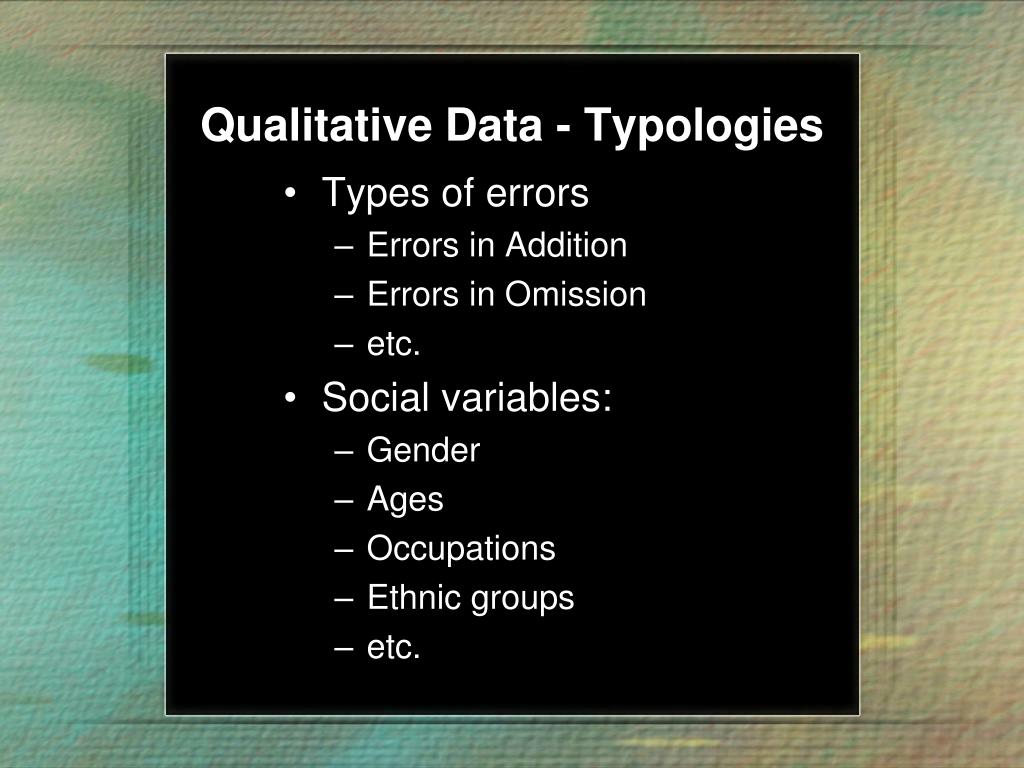 Qualitative Data - Typologies

• Types of errors
 – Errors in Addition
 – Errors in Omission
 – etc.
• Social variables:
 – Gender
 – Ages
 – Occupations
 – Ethnic groups
 – etc.